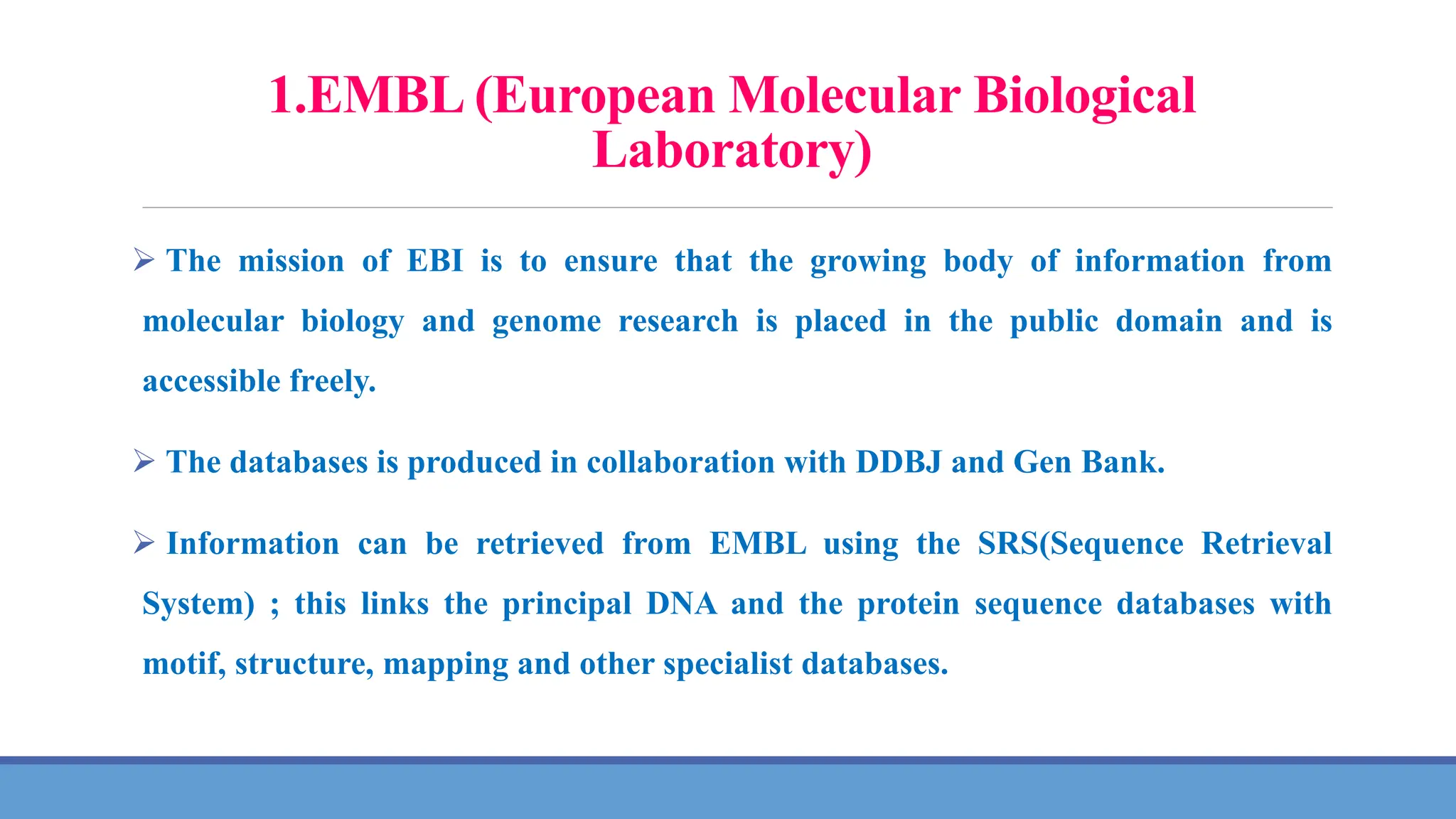 1.EMBL (European Molecular Biological Laboratory)

➢ The mission of EBI is to ensure that the growing body of information from molecular biology and genome research is placed in the public domain and is accessible freely.

➢ The databases is produced in collaboration with DDBJ and Gen Bank.

➢ Information can be retrieved from EMBL using the SRS(Sequence Retrieval System) ; this links the principal DNA and the protein sequence databases with motif, structure, mapping and other specialist databases.